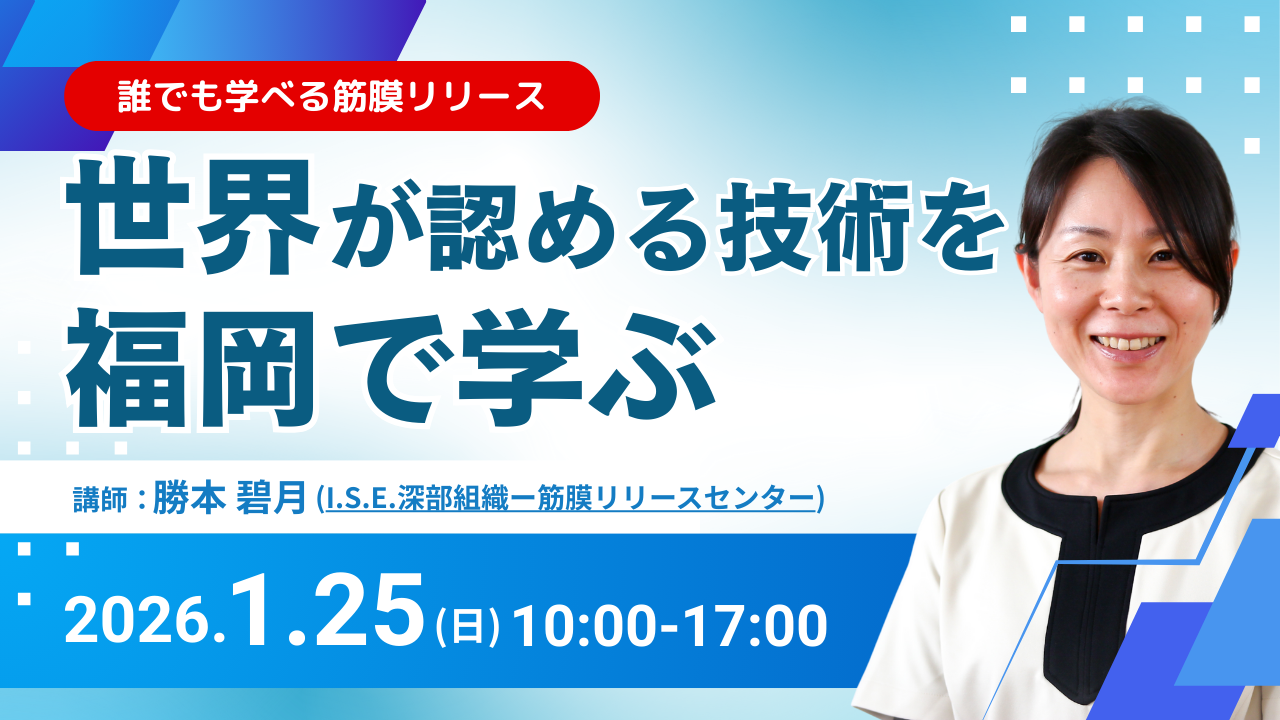 誰でも学べる筋膜リリース

世界が認める技術を福岡で学ぶ

講師：勝本 碧月 (I.S.E.深部組織ー筋膜リリースセンター)

2026.1.25(日) 10:00-17:00